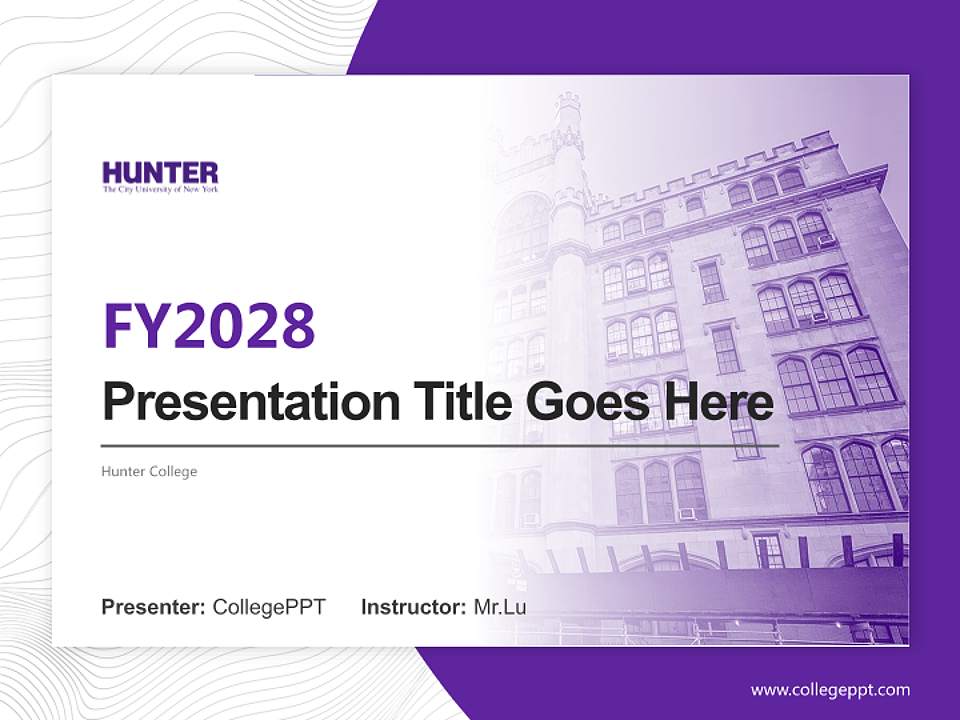 HUNTER
The City University of New York

FY2028

Presentation Title Goes Here

Hunter College

Presenter: CollegePPT Instructor: Mr.Lu

www.collegeppt.com